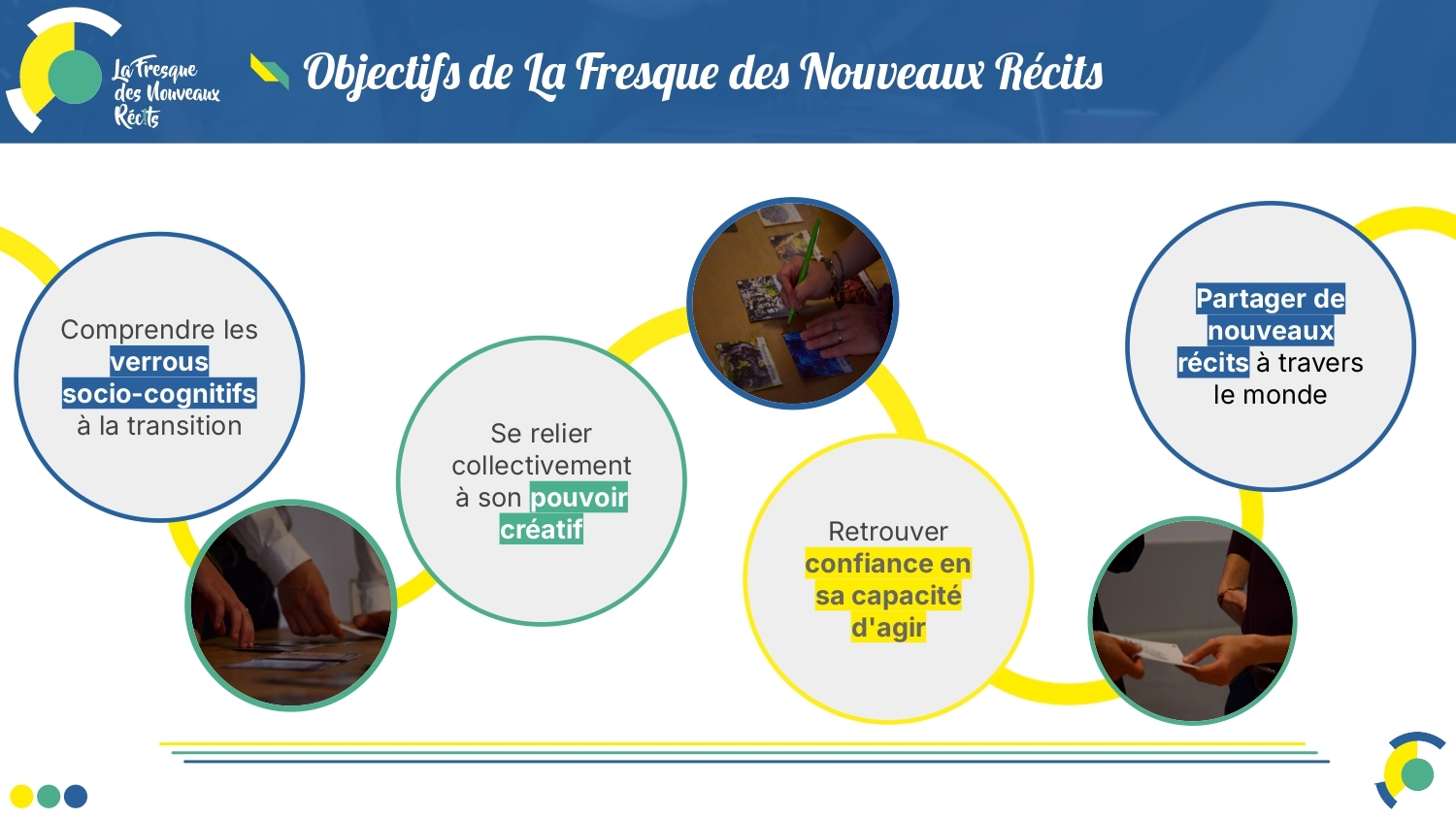 La Fresque des Nouveaux Récits

Objectifs de La Fresque des Nouveaux Récits

Comprendre les verrous socio-cognitifs à la transition

Se relier collectivement à son pouvoir créatif

Retrouver confiance en sa capacité d'agir

Partager de nouveaux récits à travers le monde